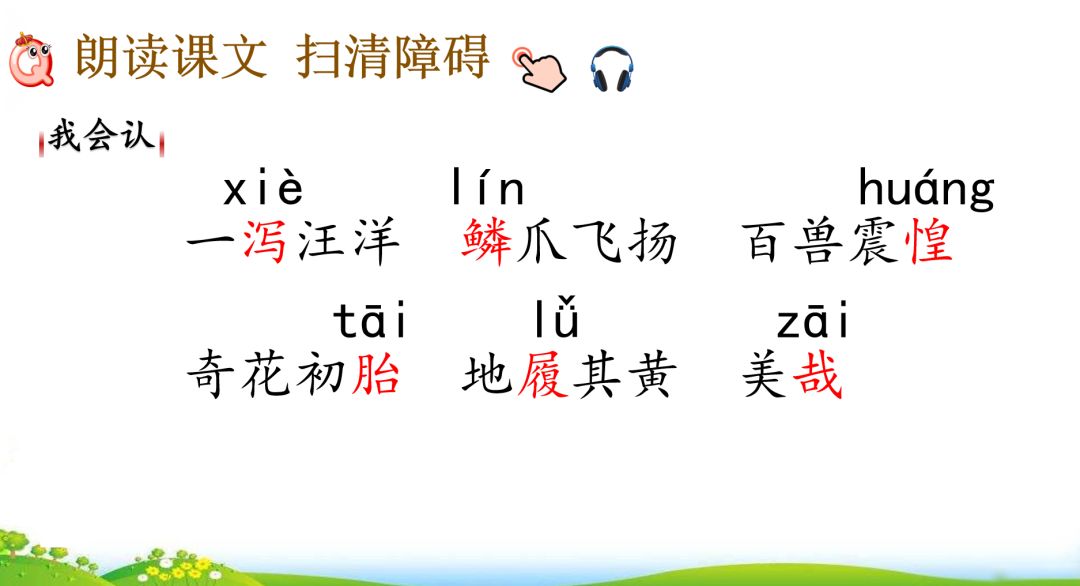 朗读课文 扫清障碍

我会认

xiè lín huáng
一泻汪洋 鳞爪飞扬 百兽震惶

tāi lǚ zāi
奇花初胎 地履其黄 美哉